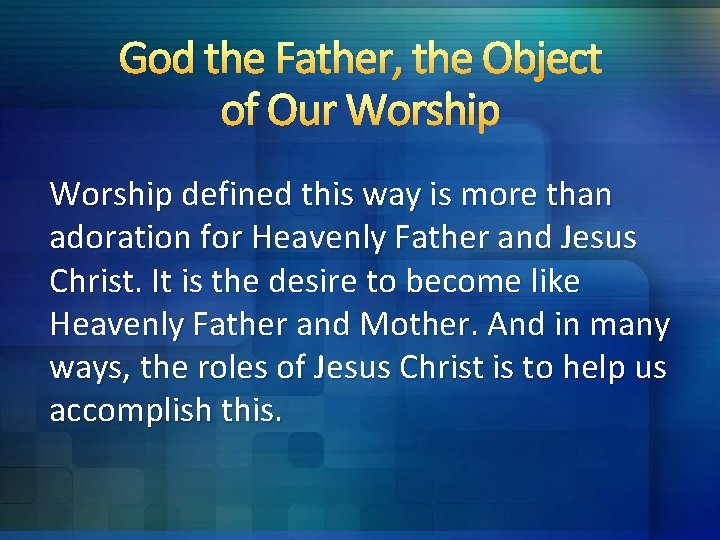 God the Father, the Object of Our Worship

Worship defined this way is more than adoration for Heavenly Father and Jesus Christ. It is the desire to become like Heavenly Father and Mother. And in many ways, the roles of Jesus Christ is to help us accomplish this.